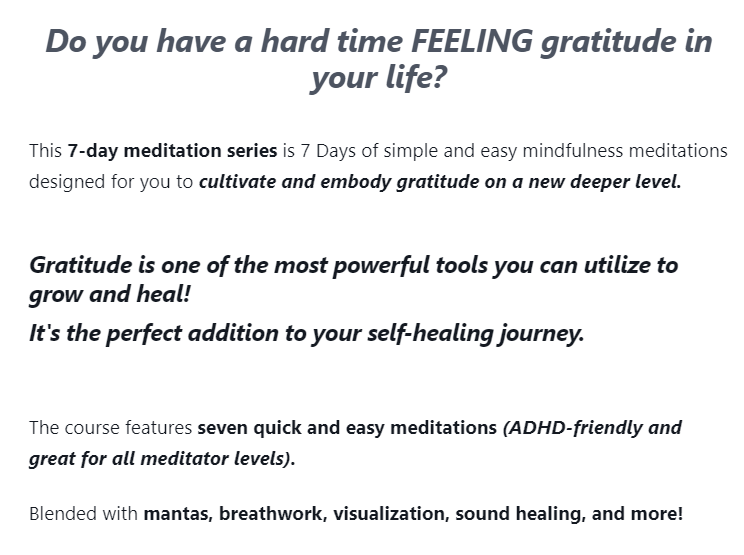 Do you have a hard time FEELING gratitude in your life?

This 7-day meditation series is 7 Days of simple and easy mindfulness meditations designed for you to cultivate and embody gratitude on a new deeper level.

Gratitude is one of the most powerful tools you can utilize to grow and heal!
It's the perfect addition to your self-healing journey.

The course features seven quick and easy meditations (ADHD-friendly and great for all meditator levels).

Blended with mantas, breathwork, visualization, sound healing, and more!